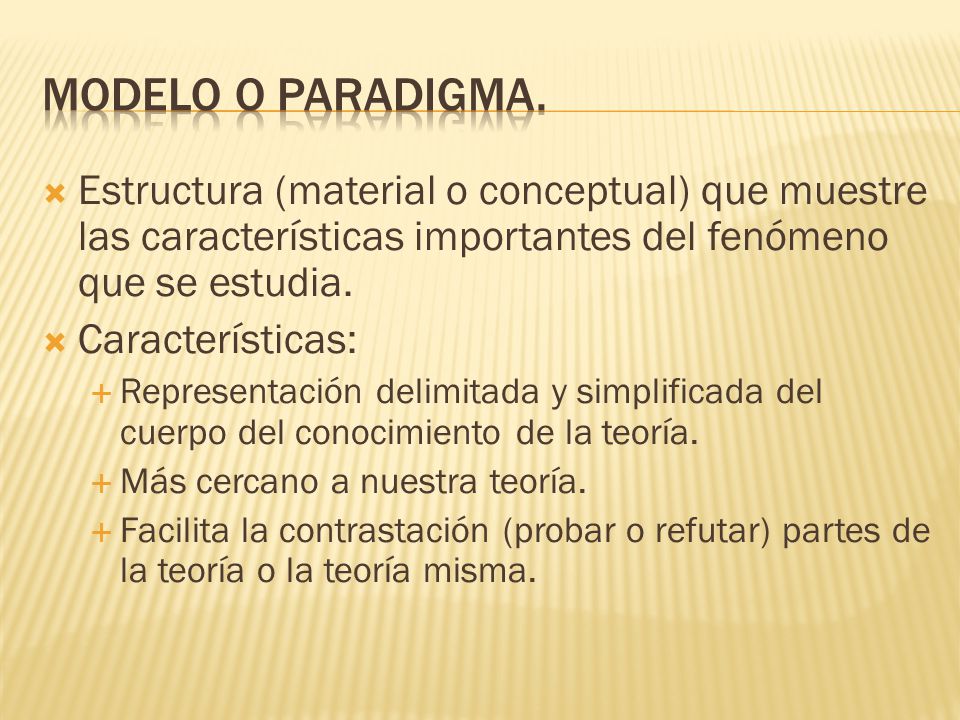 MODELO O PARADIGMA.

Estructura (material o conceptual) que muestre las características importantes del fenómeno que se estudia.

Características:

Representación delimitada y simplificada del cuerpo del conocimiento de la teoría.

Más cercano a nuestra teoría.

Facilita la contrastación (probar o refutar) partes de la teoría o la teoría misma.